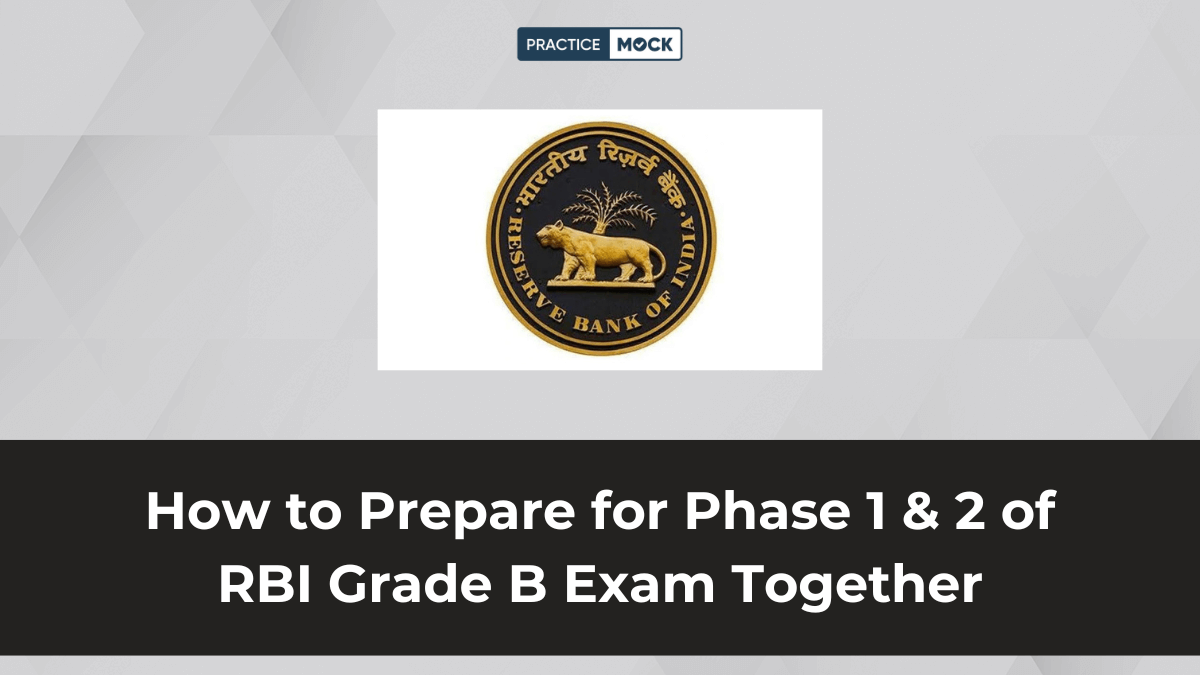 PRACTICE MOCK

भारतीय रिज़र्व बैंक
RESERVE BANK OF INDIA

How to Prepare for Phase 1 & 2 of RBI Grade B Exam Together